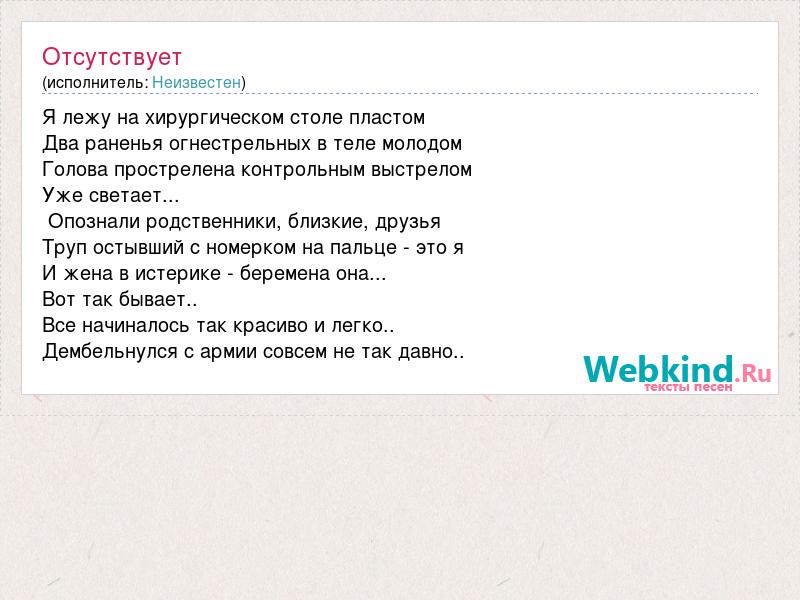 Отсутствует
(исполнитель: Неизвестен)

Я лежу на хирургическом столе пластом
Два раненья огнестрельных в теле молодом
Голова прострелена контрольным выстрелом
Уже светает...
Опознали родственники, близкие, друзья
Труп остывший с номерком на пальце - это я
И жена в истерике - беремена она...
Вот так бывает..
Все начиналось так красиво и легко..
Дембельнулся с армии совсем не так давно..

Webkind.Ru
тексты песен